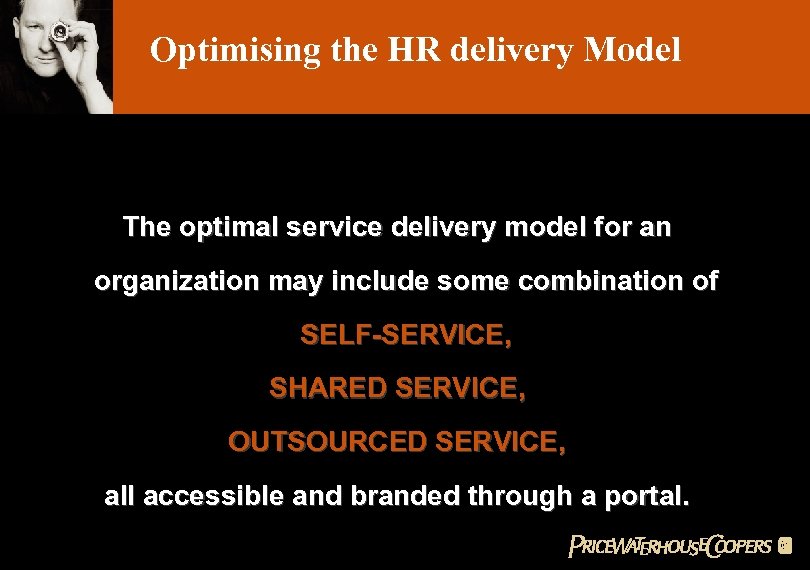 Optimising the HR delivery Model

The optimal service delivery model for an organization may include some combination of

SELF-SERVICE,

SHARED SERVICE,

OUTSOURCED SERVICE,

all accessible and branded through a portal.

PRICEWATERHOUSECOOPERS